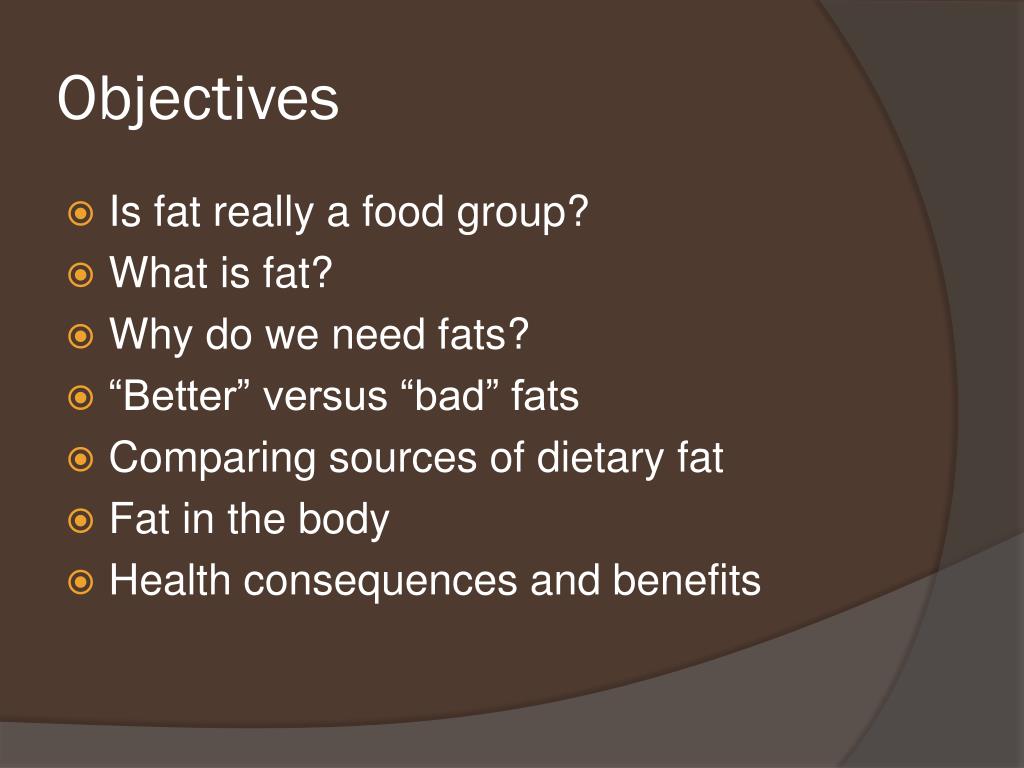 Objectives

Is fat really a food group?
What is fat?
Why do we need fats?
“Better” versus “bad” fats
Comparing sources of dietary fat
Fat in the body
Health consequences and benefits